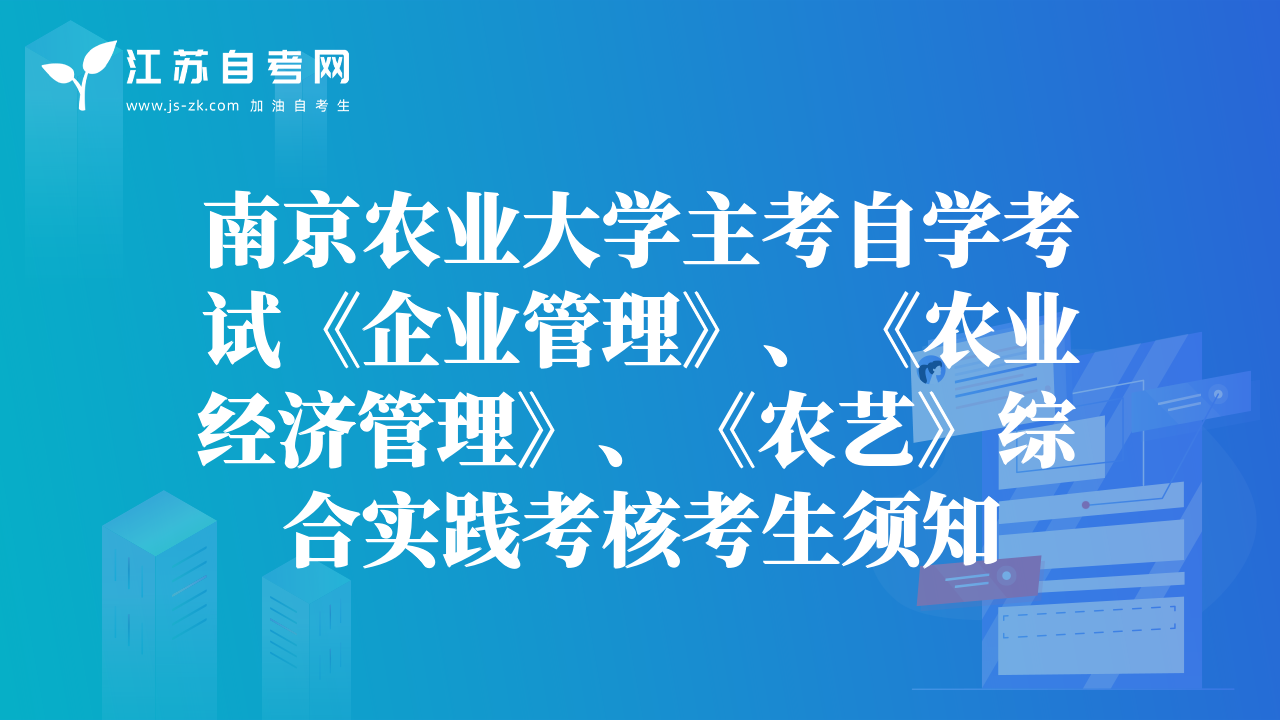 江苏自考网
www.js-zk.com 加油自考生

南京农业大学主考自学考试《企业管理》、《农业经济管理》、《农艺》综合实践考核考生须知